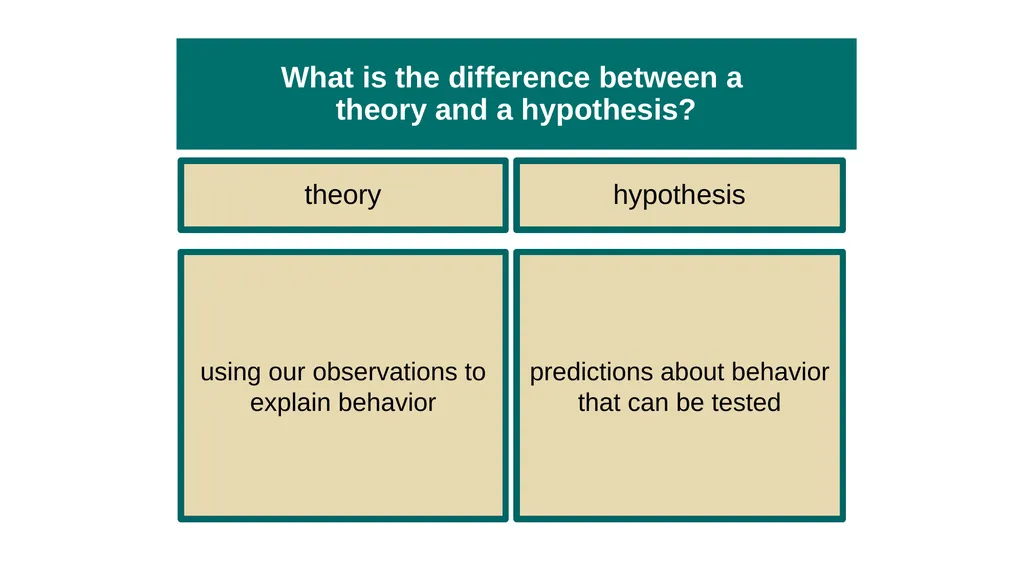 What is the difference between a theory and a hypothesis?

| theory | hypothesis |
|---|---|
| using our observations to explain behavior | predictions about behavior that can be tested |